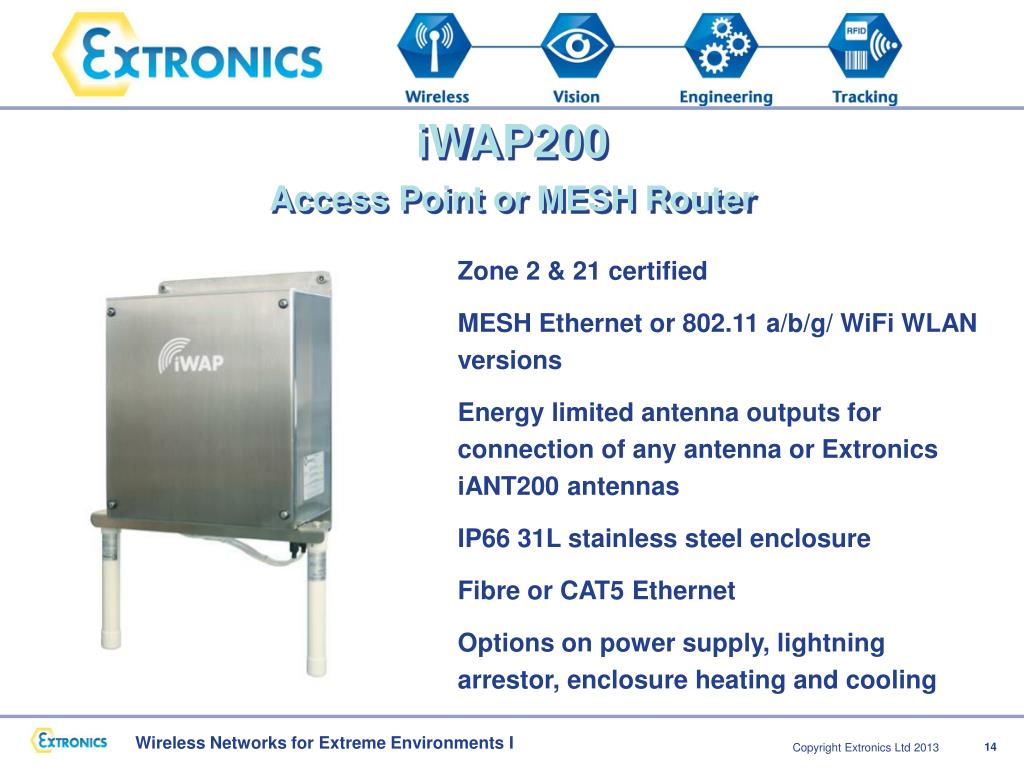 EXTRONICS

RFID

Wireless Vision Engineering Tracking

iWAP200

Access Point or MESH Router

iWAP

Zone 2 & 21 certified

MESH Ethernet or 802.11 a/b/g/ WiFi WLAN versions

Energy limited antenna outputs for connection of any antenna or Extronics iANT200 antennas

IP66 31L stainless steel enclosure

Fibre or CAT5 Ethernet

Options on power supply, lightning arrestor, enclosure heating and cooling

EXTRONICS

Wireless Networks for Extreme Environments I

Copyright Extronics Ltd 2013

14